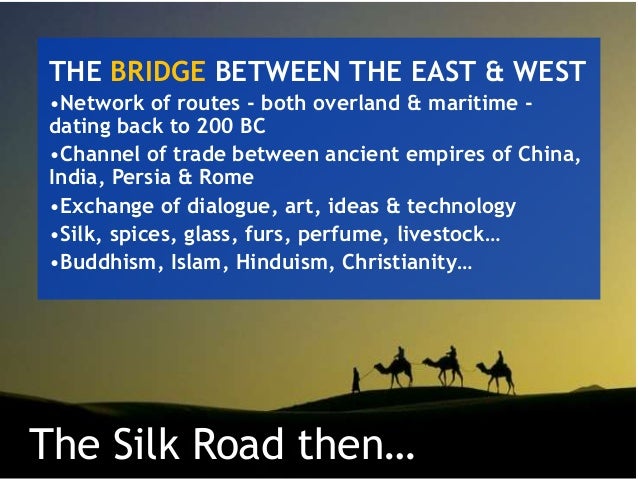 THE BRIDGE BETWEEN THE EAST & WEST

•Network of routes - both overland & maritime - dating back to 200 BC

•Channel of trade between ancient empires of China, India, Persia & Rome

•Exchange of dialogue, art, ideas & technology

•Silk, spices, glass, furs, perfume, livestock…

•Buddhism, Islam, Hinduism, Christianity…

The Silk Road then…